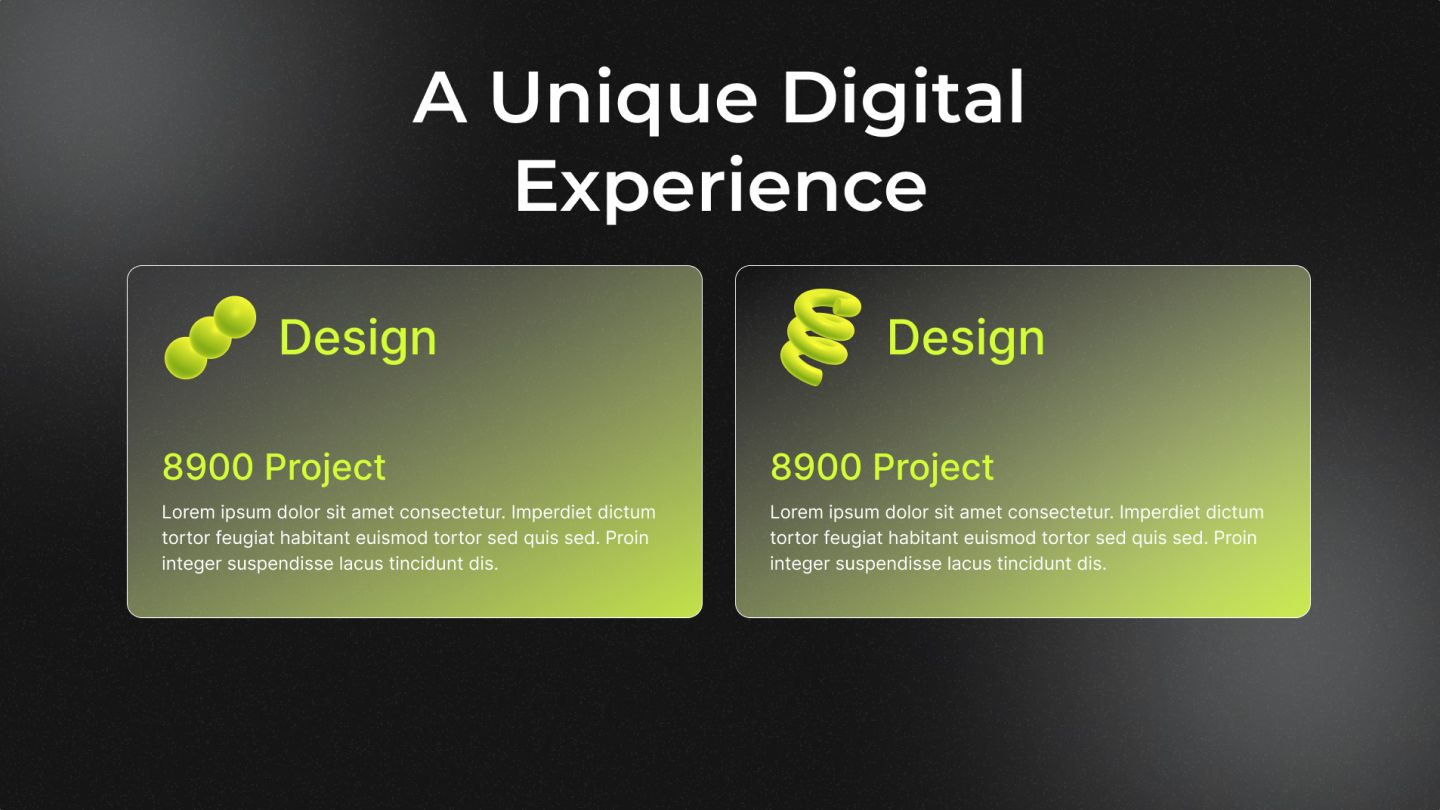 A Unique Digital Experience

Design

8900 Project

Lorem ipsum dolor sit amet consectetur. Imperdiet dictum tortor feugiat habitant euismod tortor sed quis sed. Proin integer suspendisse lacus tincidunt dis.

Design

8900 Project

Lorem ipsum dolor sit amet consectetur. Imperdiet dictum tortor feugiat habitant euismod tortor sed quis sed. Proin integer suspendisse lacus tincidunt dis.